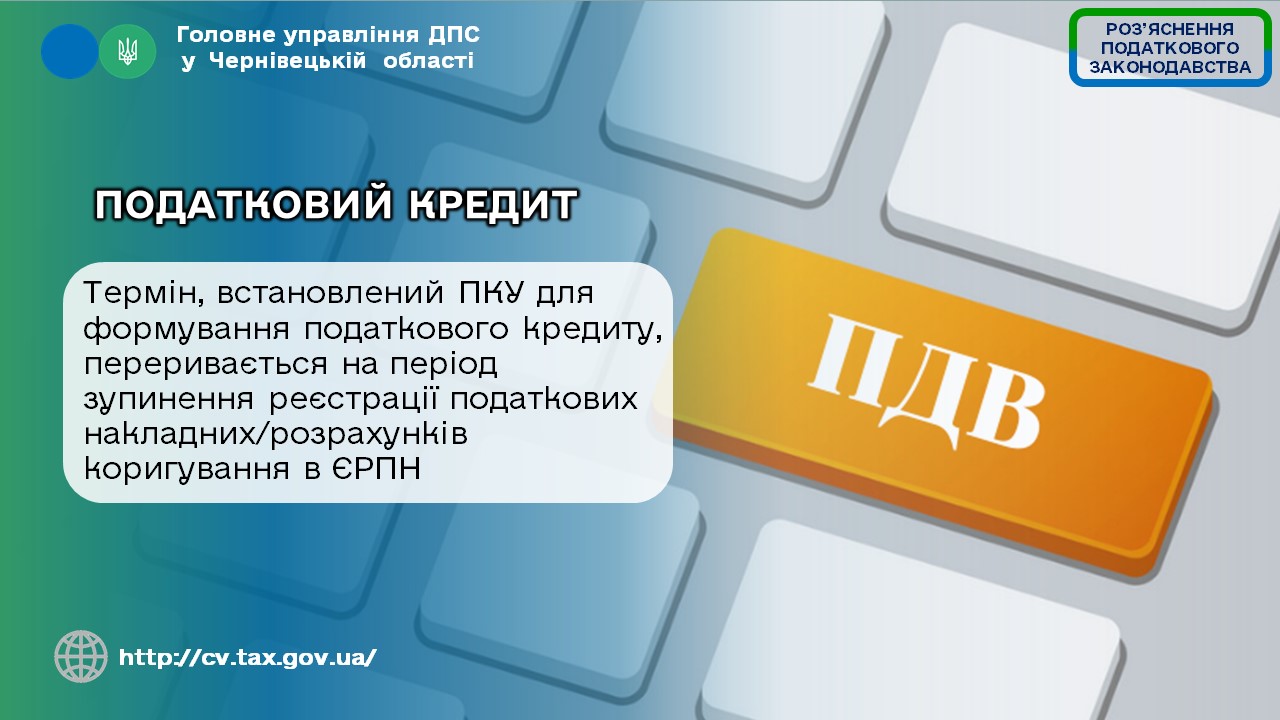 Головне управління ДПС
у Чернівецькій області

РОЗ'ЯСНЕННЯ
ПОДАТКОВОГО
ЗАКОНОДАВСТВА

ПОДАТКОВИЙ КРЕДИТ

Термін, встановлений ПКУ для формування податкового кредиту, переривається на період зупинення реєстрації податкових накладних/розрахунків коригування в ЄРПН

ПДВ

http://cv.tax.gov.ua/